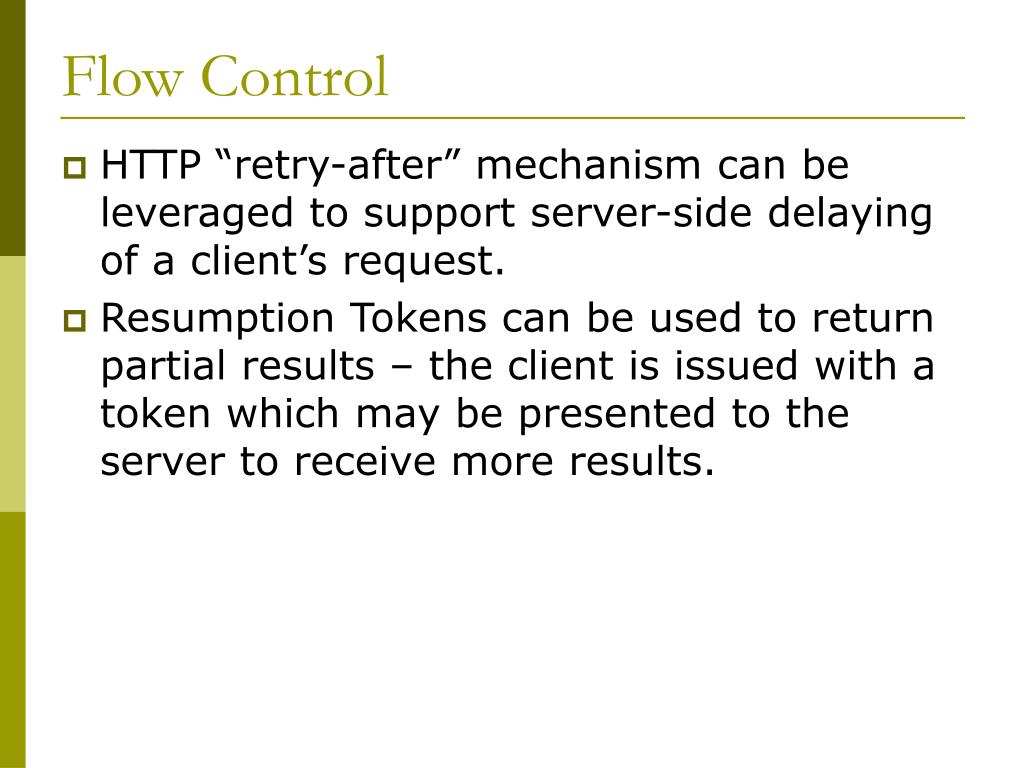 Flow Control

HTTP “retry-after” mechanism can be leveraged to support server-side delaying of a client’s request.

Resumption Tokens can be used to return partial results – the client is issued with a token which may be presented to the server to receive more results.